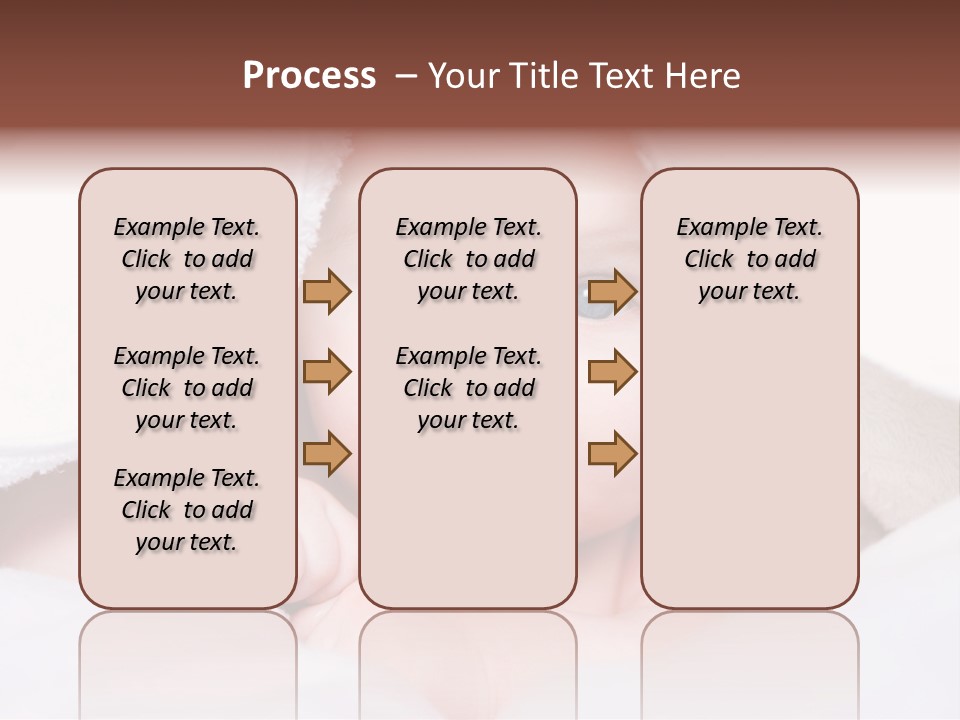 Process – Your Title Text Here

Example Text. Click to add your text.

Example Text. Click to add your text.

Example Text. Click to add your text.

Example Text. Click to add your text.

Example Text. Click to add your text.

Example Text. Click to add your text.